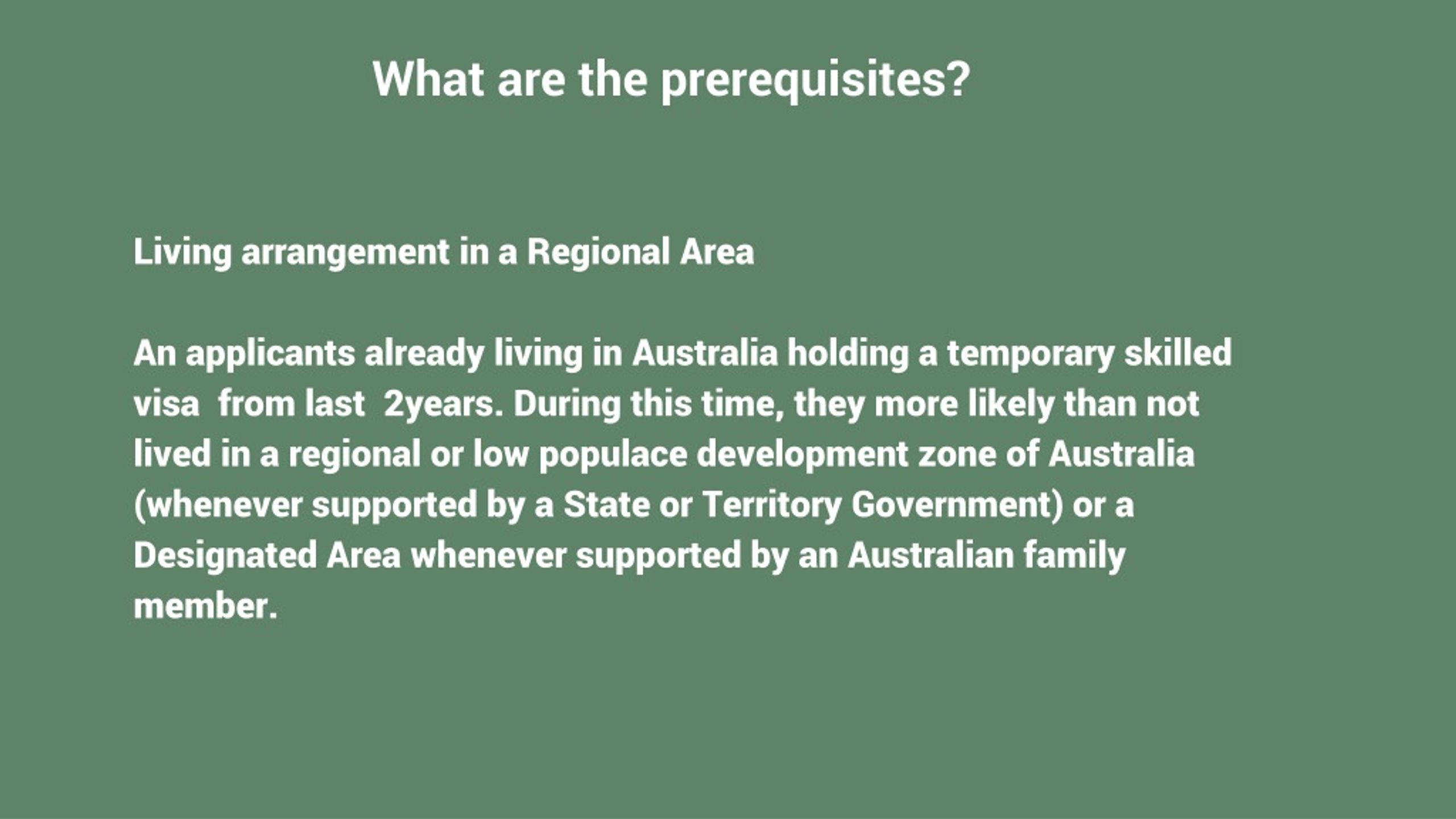 What are the prerequisites?

Living arrangement in a Regional Area

An applicants already living in Australia holding a temporary skilled visa from last 2years. During this time, they more likely than not lived in a regional or low populace development zone of Australia (whenever supported by a State or Territory Government) or a Designated Area whenever supported by an Australian family member.